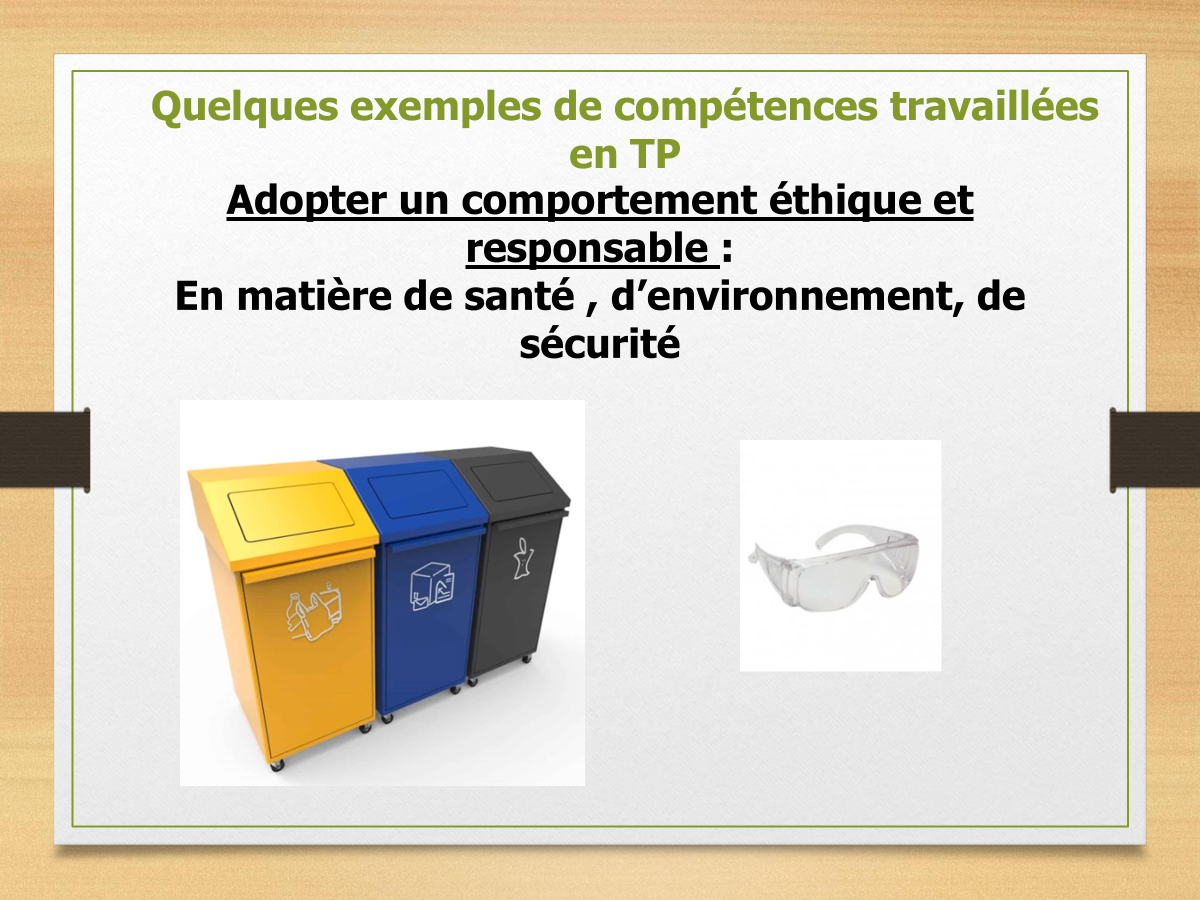 Quelques exemples de compétences travaillées en TP

Adopter un comportement éthique et responsable :

En matière de santé , d’environnement, de sécurité